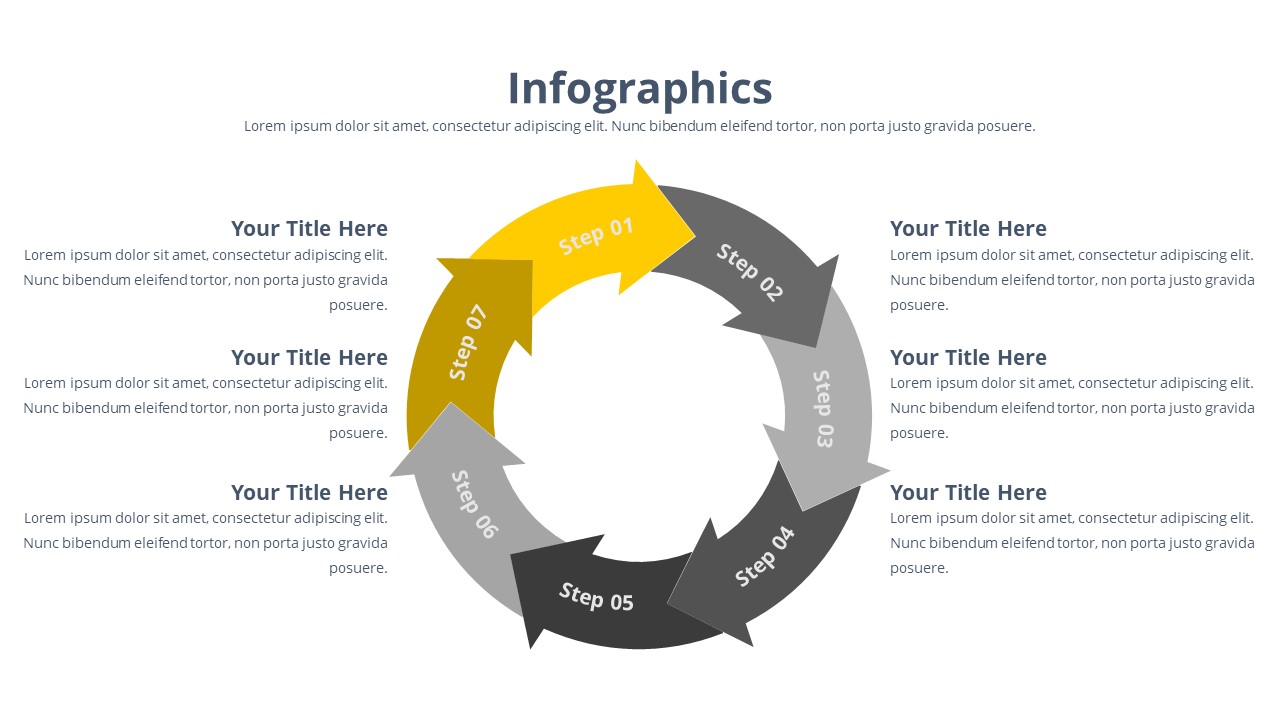 Infographics

Lorem ipsum dolor sit amet, consectetur adipiscing elit. Nunc bibendum eleifend tortor, non porta justo gravida posuere.

Your Title Here
Lorem ipsum dolor sit amet, consectetur adipiscing elit. Nunc bibendum eleifend tortor, non porta justo gravida posuere.

Your Title Here
Lorem ipsum dolor sit amet, consectetur adipiscing elit. Nunc bibendum eleifend tortor, non porta justo gravida posuere.

Your Title Here
Lorem ipsum dolor sit amet, consectetur adipiscing elit. Nunc bibendum eleifend tortor, non porta justo gravida posuere.

Step 01
Step 02
Step 03
Step 04
Step 05
Step 06
Step 07

Your Title Here
Lorem ipsum dolor sit amet, consectetur adipiscing elit. Nunc bibendum eleifend tortor, non porta justo gravida posuere.

Your Title Here
Lorem ipsum dolor sit amet, consectetur adipiscing elit. Nunc bibendum eleifend tortor, non porta justo gravida posuere.

Your Title Here
Lorem ipsum dolor sit amet, consectetur adipiscing elit. Nunc bibendum eleifend tortor, non porta justo gravida posuere.